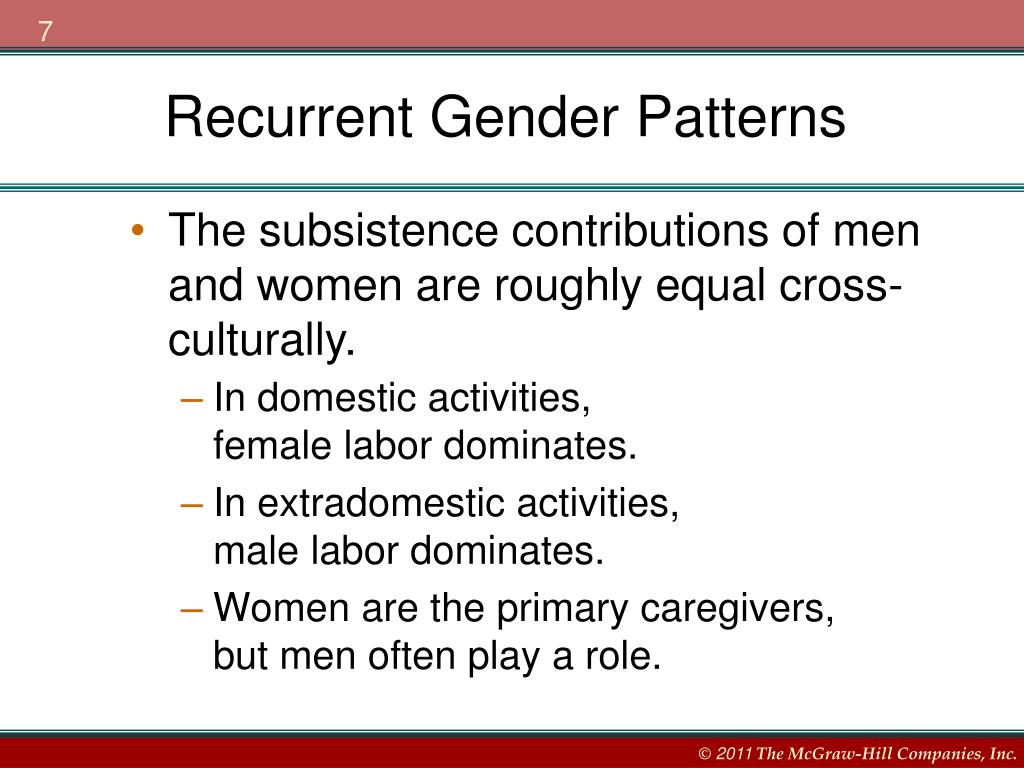 7

Recurrent Gender Patterns

• The subsistence contributions of men and women are roughly equal cross-culturally.
– In domestic activities, female labor dominates.
– In extradomestic activities, male labor dominates.
– Women are the primary caregivers, but men often play a role.

© 2011 The McGraw-Hill Companies, Inc.